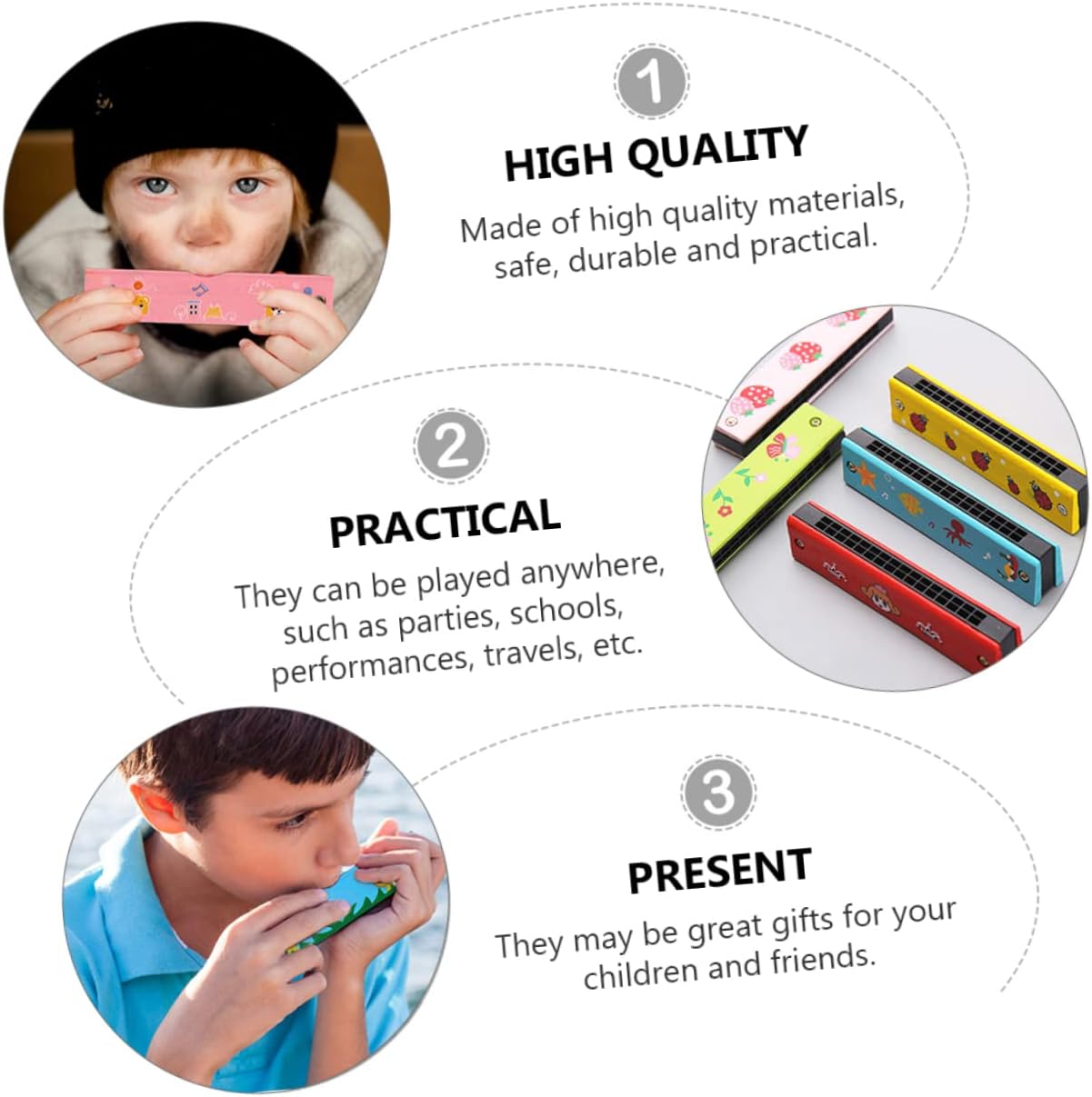 1

HIGH QUALITY

Made of high quality materials, safe, durable and practical.

2

PRACTICAL

They can be played anywhere, such as parties, schools, performances, travels, etc.

3

PRESENT

They may be great gifts for your children and friends.